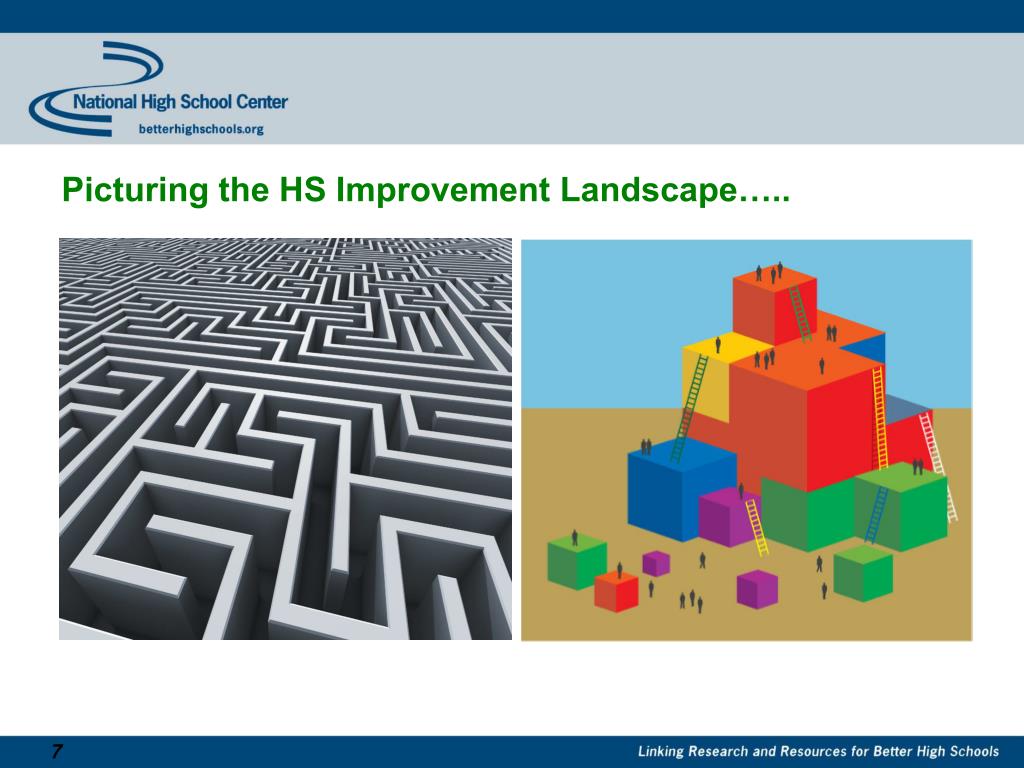 National High School Center
betterhighschools.org

Picturing the HS Improvement Landscape…..

7

Linking Research and Resources for Better High Schools